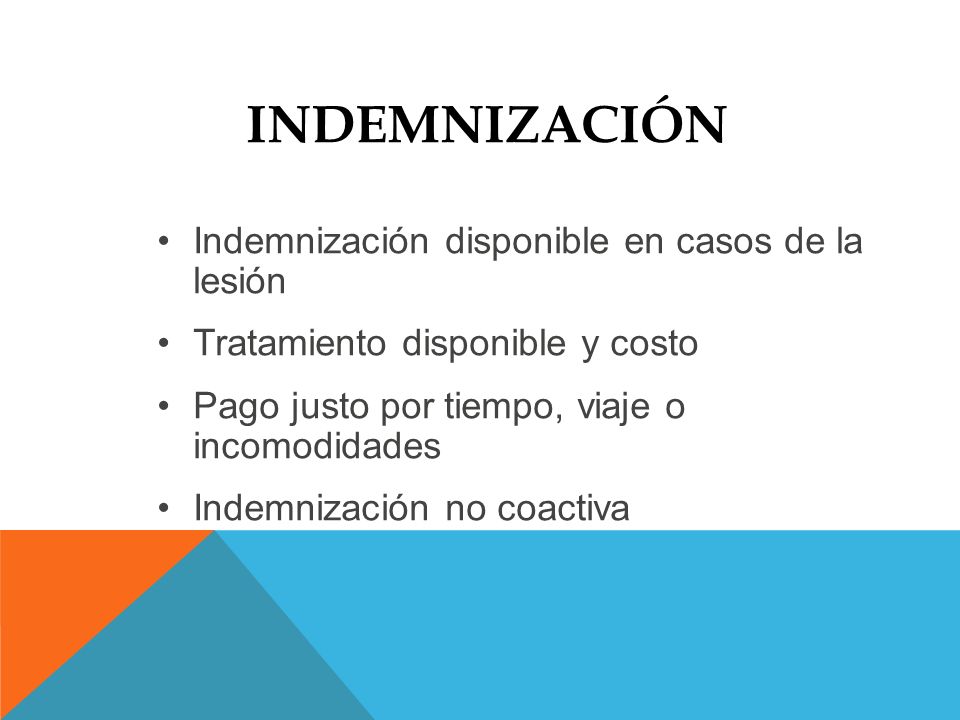 INDEMNIZACIÓN

• Indemnización disponible en casos de la lesión

• Tratamiento disponible y costo

• Pago justo por tiempo, viaje o incomodidades

• Indemnización no coactiva